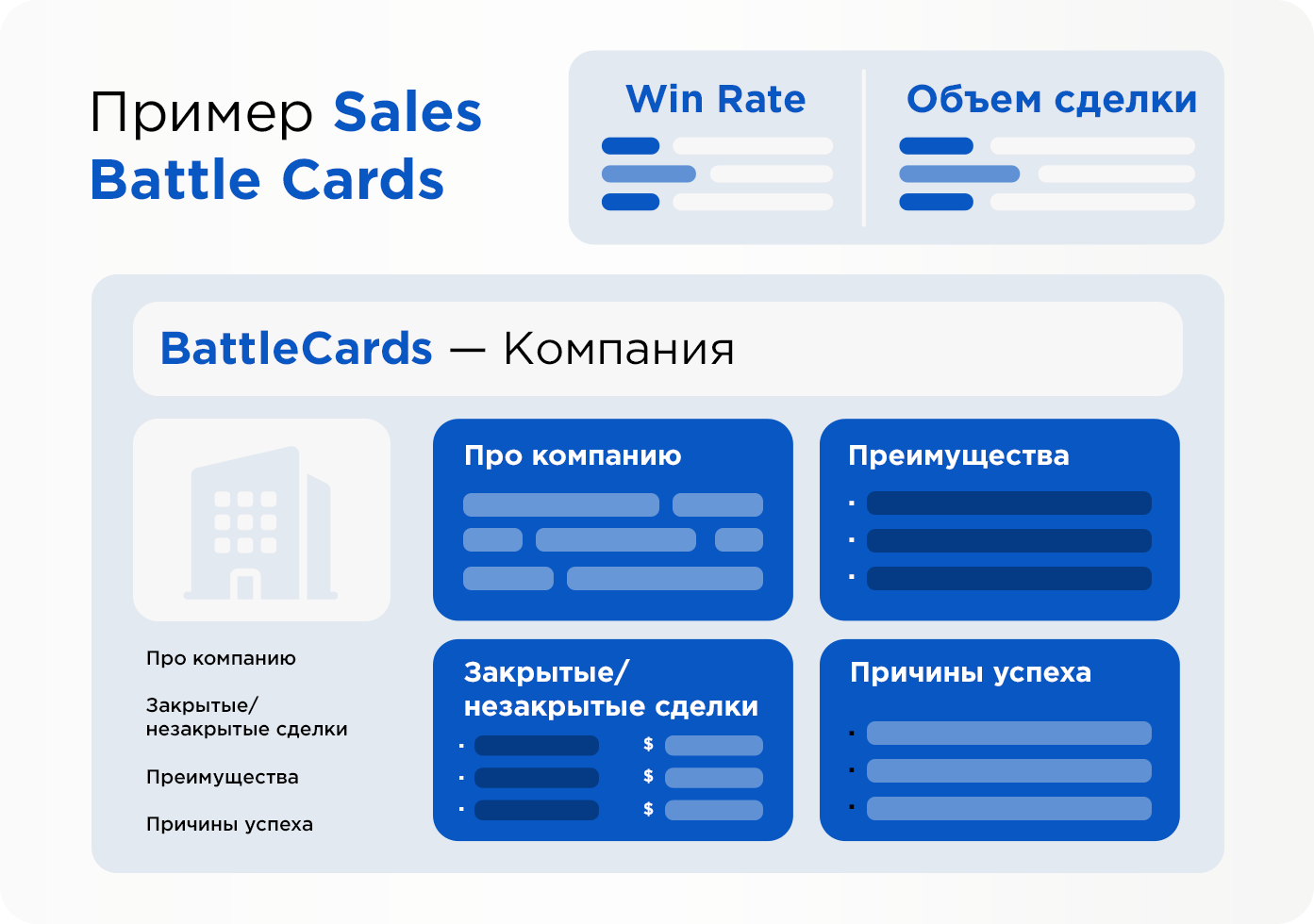 Пример Sales Battle Cards

Win Rate

Объем сделки

BattleCards — Компания

Про компанию

Закрытые/ незакрытые сделки

Преимущества

Причины успеха

Про компанию

Преимущества

Закрытые/ незакрытые сделки

$

$

$

Причины успеха